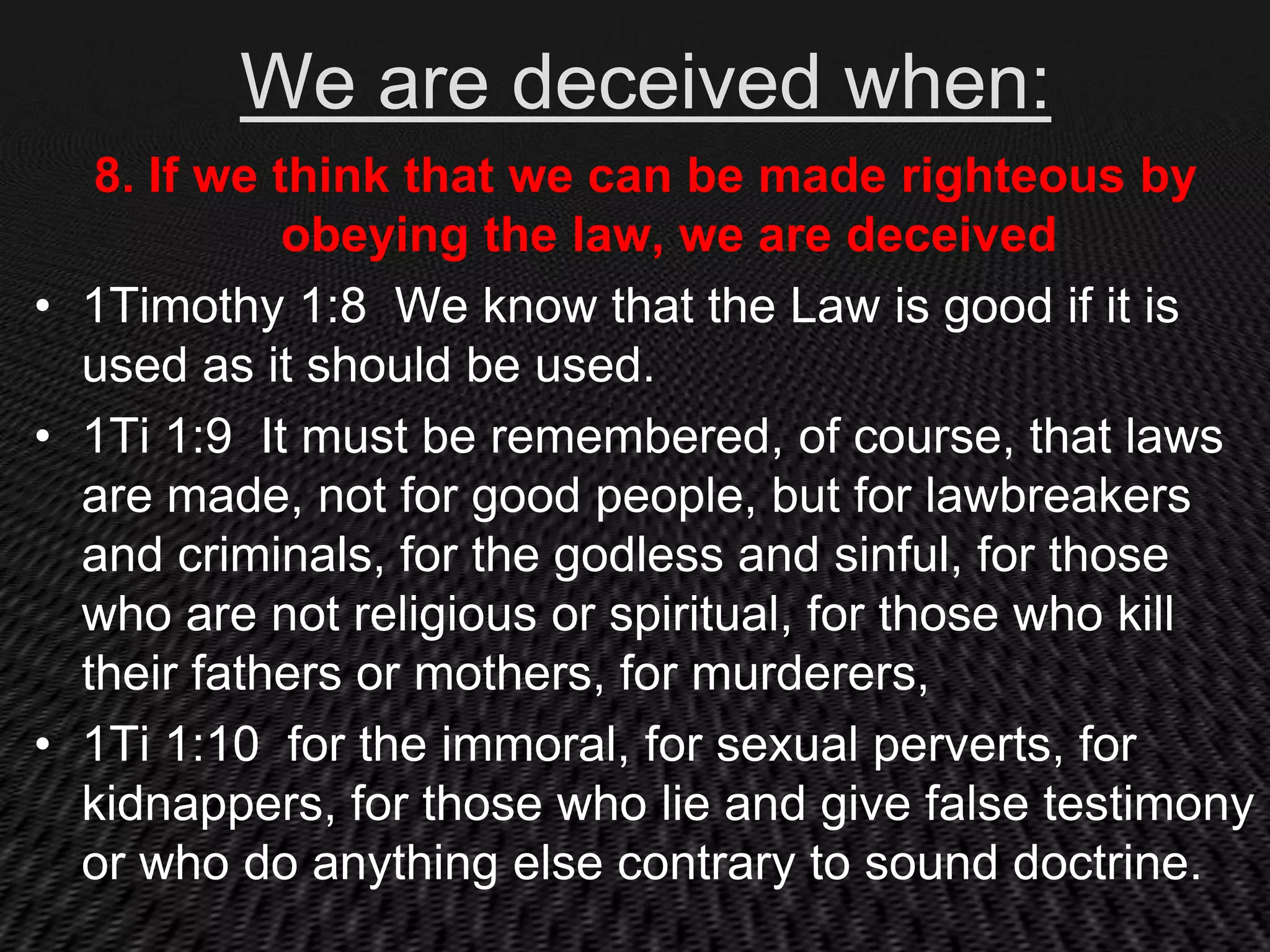 We are deceived when:

8. If we think that we can be made righteous by obeying the law, we are deceived

• 1Timothy 1:8 We know that the Law is good if it is used as it should be used.

• 1Ti 1:9 It must be remembered, of course, that laws are made, not for good people, but for lawbreakers and criminals, for the godless and sinful, for those who are not religious or spiritual, for those who kill their fathers or mothers, for murderers,

• 1Ti 1:10 for the immoral, for sexual perverts, for kidnappers, for those who lie and give false testimony or who do anything else contrary to sound doctrine.